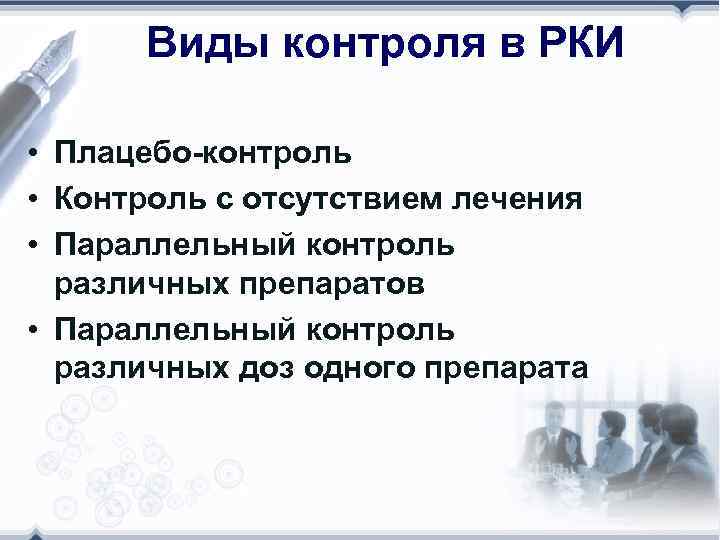 Виды контроля в РКИ

• Плацебо-контроль
• Контроль с отсутствием лечения
• Параллельный контроль различных препаратов
• Параллельный контроль различных доз одного препарата